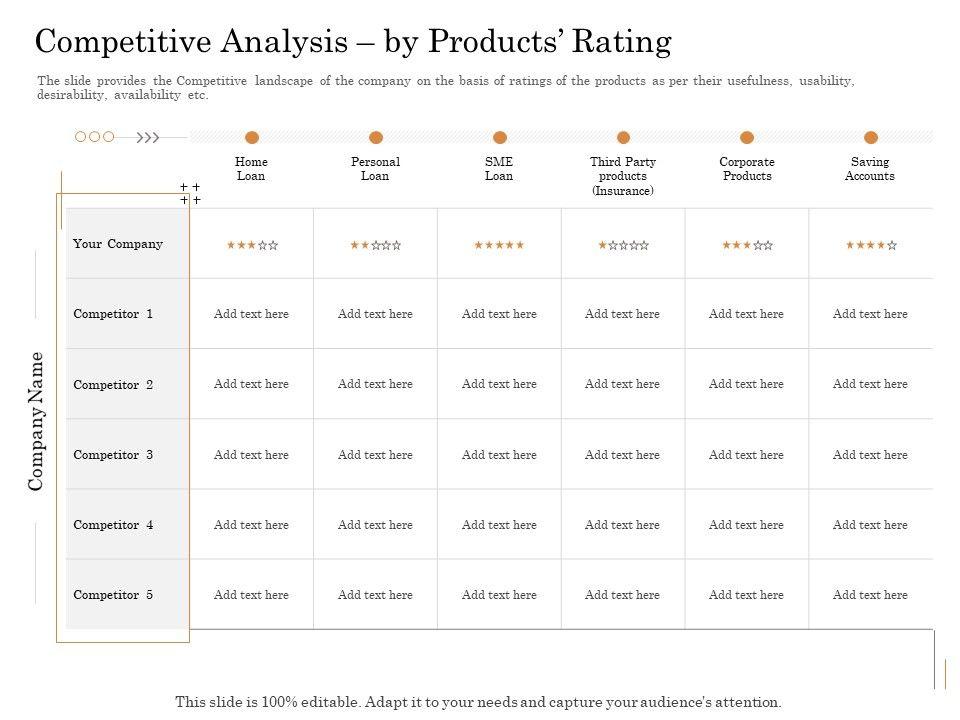 Competitive Analysis – by Products' Rating

The slide provides the Competitive landscape of the company on the basis of ratings of the products as per their usefulness, usability, desirability, availability etc.

Company Name

| | Home Loan | Personal Loan | SME Loan | Third Party products (Insurance) | Corporate Products | Saving Accounts |
|---|---|---|---|---|---|---|
| Your Company | ★★★☆☆ | ★★☆☆☆ | ★★★★★ | ★☆☆☆☆ | ★★★☆☆ | ★★★★☆ |
| Competitor 1 | Add text here | Add text here | Add text here | Add text here | Add text here | Add text here |
| Competitor 2 | Add text here | Add text here | Add text here | Add text here | Add text here | Add text here |
| Competitor 3 | Add text here | Add text here | Add text here | Add text here | Add text here | Add text here |
| Competitor 4 | Add text here | Add text here | Add text here | Add text here | Add text here | Add text here |
| Competitor 5 | Add text here | Add text here | Add text here | Add text here | Add text here | Add text here |

This slide is 100% editable. Adapt it to your needs and capture your audience's attention.